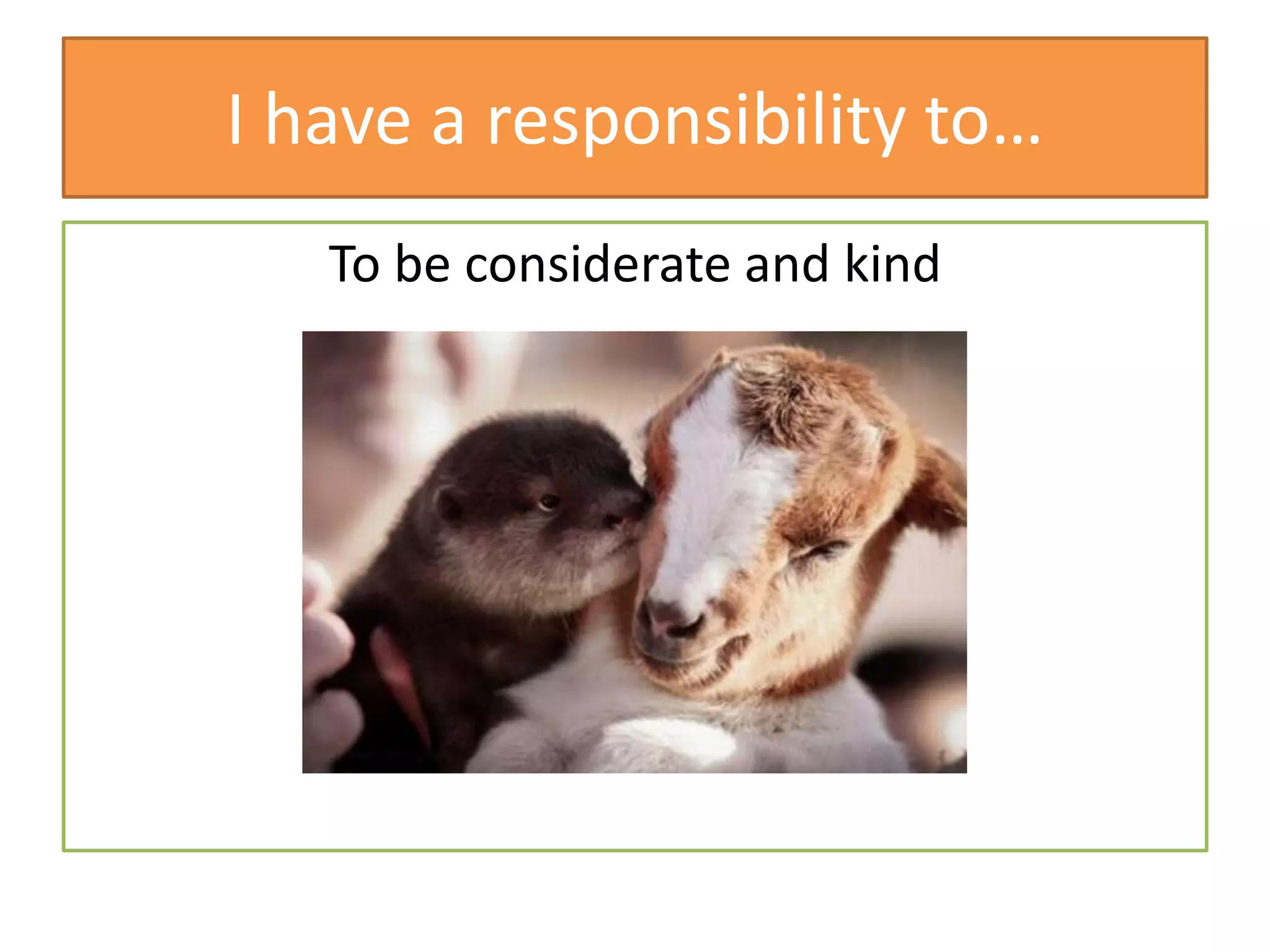 I have a responsibility to…

To be considerate and kind